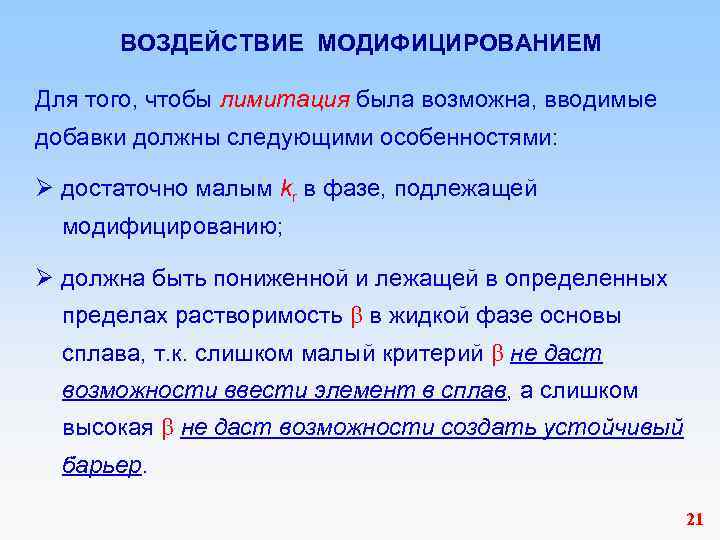 ВОЗДЕЙСТВИЕ МОДИФИЦИРОВАНИЕМ

Для того, чтобы лимитация была возможна, вводимые добавки должны следующими особенностями:

➢ достаточно малым $k_r$ в фазе, подлежащей модифицированию;

➢ должна быть пониженной и лежащей в определенных пределах растворимость $\beta$ в жидкой фазе основы сплава, т.к. слишком малый критерий $\beta$ не даст возможности ввести элемент в сплав, а слишком высокая $\beta$ не даст возможности создать устойчивый барьер.

21